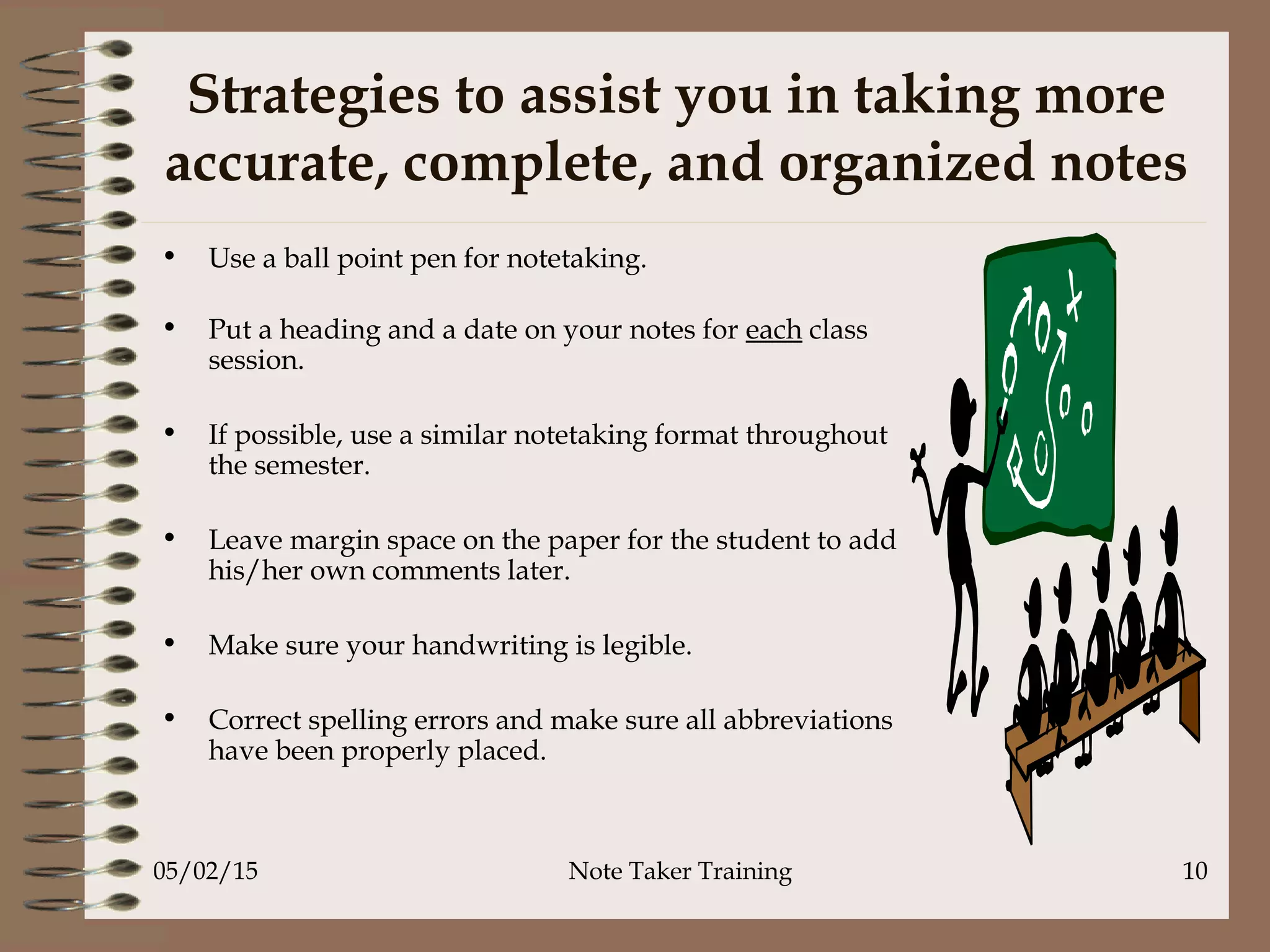 Strategies to assist you in taking more accurate, complete, and organized notes

• Use a ball point pen for notetaking.

• Put a heading and a date on your notes for each class session.

• If possible, use a similar notetaking format throughout the semester.

• Leave margin space on the paper for the student to add his/her own comments later.

• Make sure your handwriting is legible.

• Correct spelling errors and make sure all abbreviations have been properly placed.

05/02/15

Note Taker Training

10